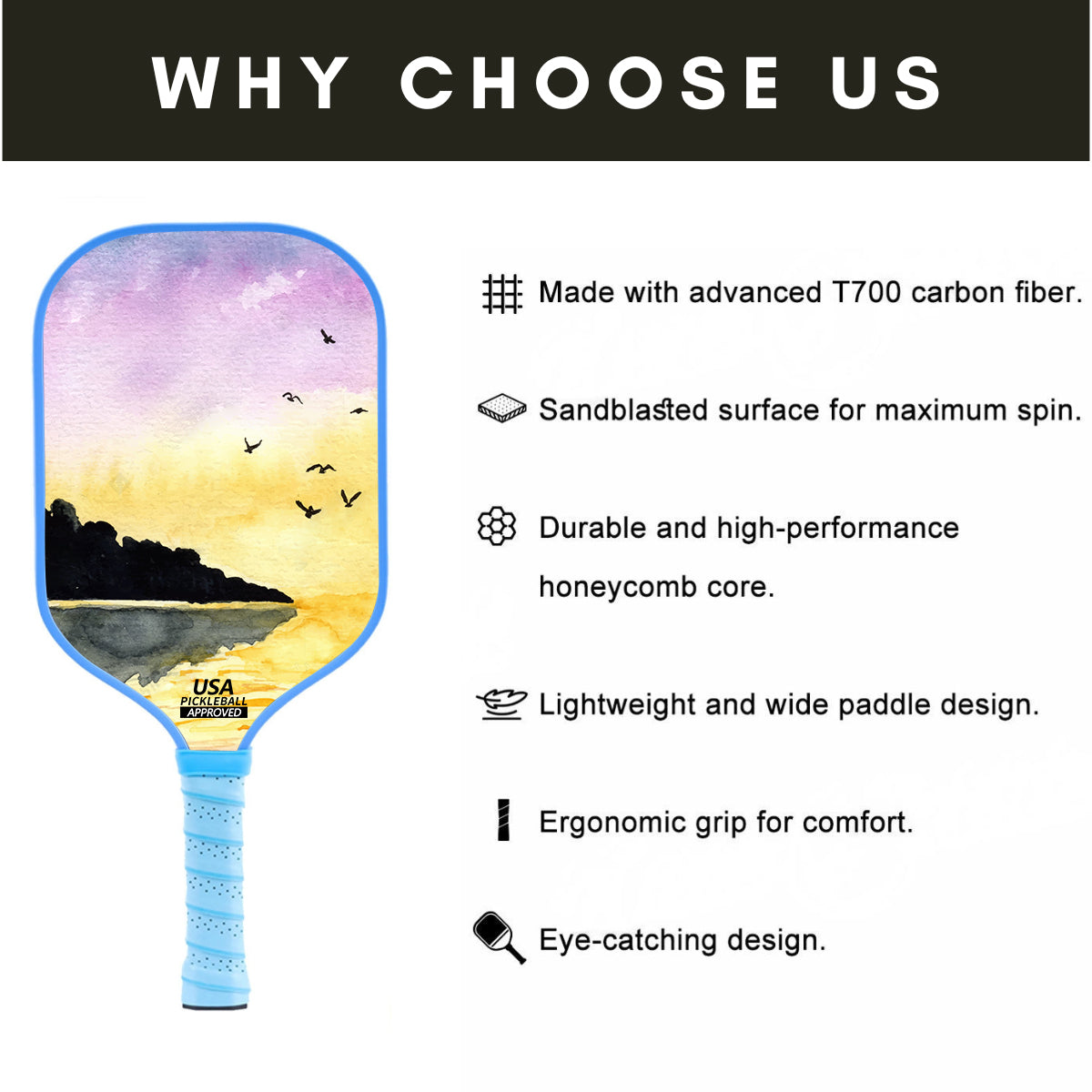 WHY CHOOSE US

USA PICKLEBALL APPROVED

Made with advanced T700 carbon fiber.

Sandblasted surface for maximum spin.

Durable and high-performance honeycomb core.

Lightweight and wide paddle design.

Ergonomic grip for comfort.

Eye-catching design.